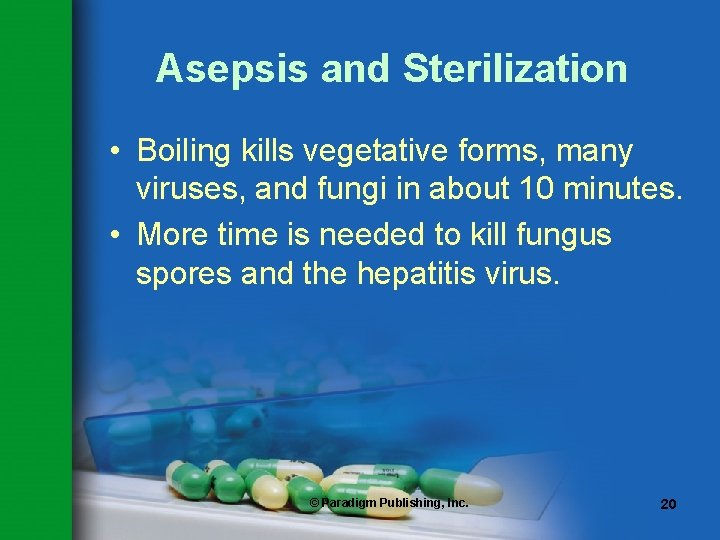 Asepsis and Sterilization

• Boiling kills vegetative forms, many viruses, and fungi in about 10 minutes.
• More time is needed to kill fungus spores and the hepatitis virus.

© Paradigm Publishing, Inc.

20